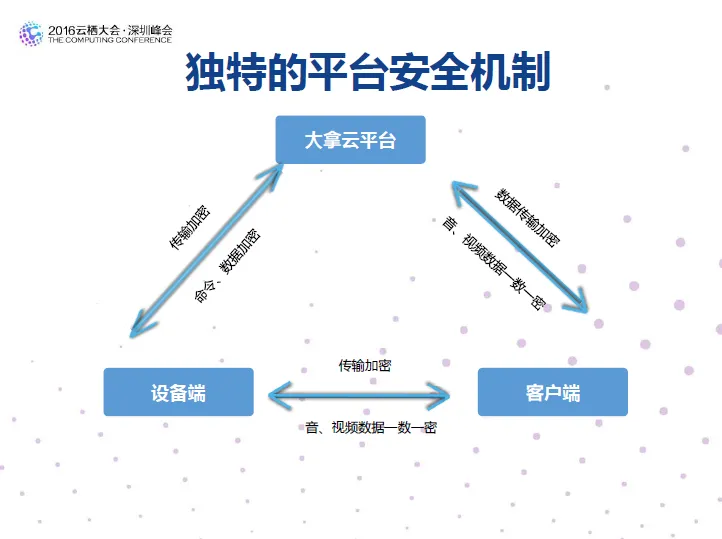 2016云栖大会·深圳峰会
THE COMPUTING CONFERENCE

独特的平台安全机制

大拿云平台

传输加密

命令、数据加密

数据传输加密

音、视频数据一数一密

设备端

传输加密

音、视频数据一数一密

客户端